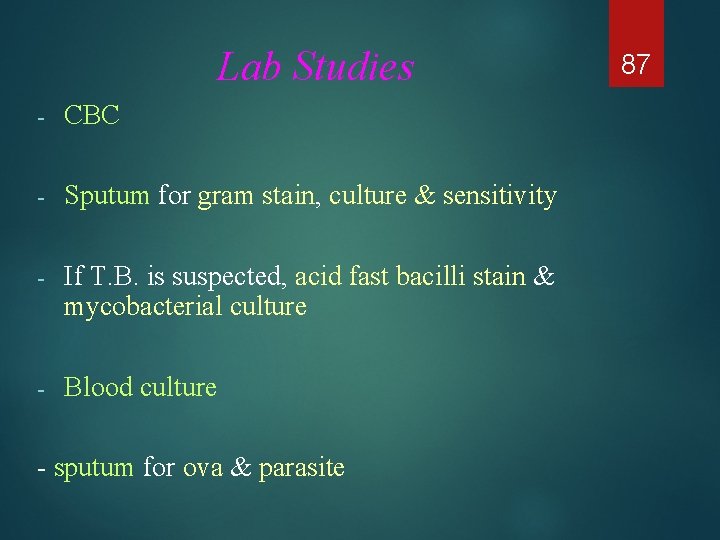 Lab Studies

87

- CBC

- Sputum for gram stain, culture & sensitivity

- If T.B. is suspected, acid fast bacilli stain & mycobacterial culture

- Blood culture

- sputum for ova & parasite